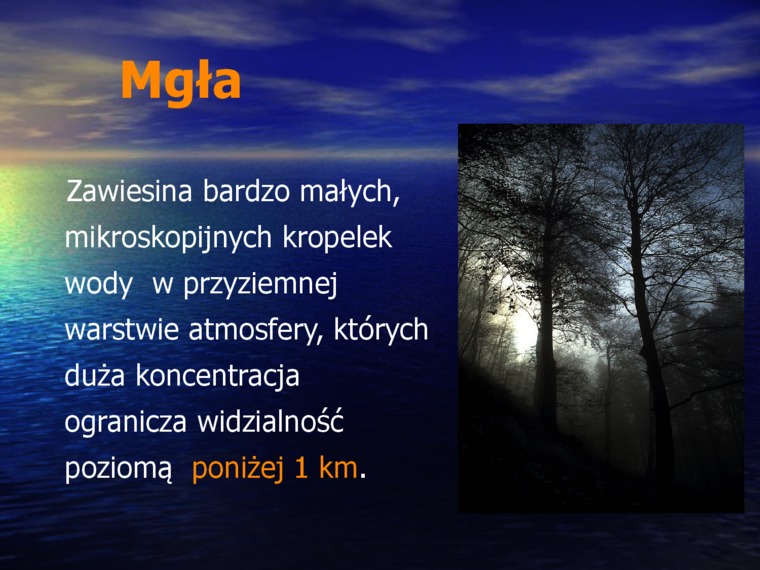 Mgła

Zawiesina bardzo małych, mikroskopijnych kropelek wody  w przyziemnej warstwie atmosfery, których duża koncentracja ogranicza widzialność poziomą  poniżej 1 km.